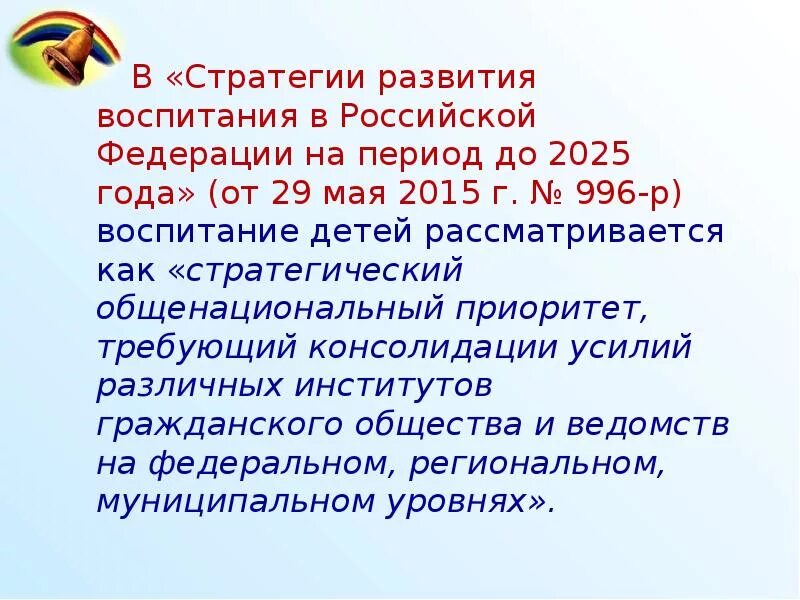 В «Стратегии развития воспитания в Российской Федерации на период до 2025 года» (от 29 мая 2015 г. № 996-р) воспитание детей рассматривается как «стратегический общенациональный приоритет, требующий консолидации усилий различных институтов гражданского общества и ведомств на федеральном, региональном, муниципальном уровнях».